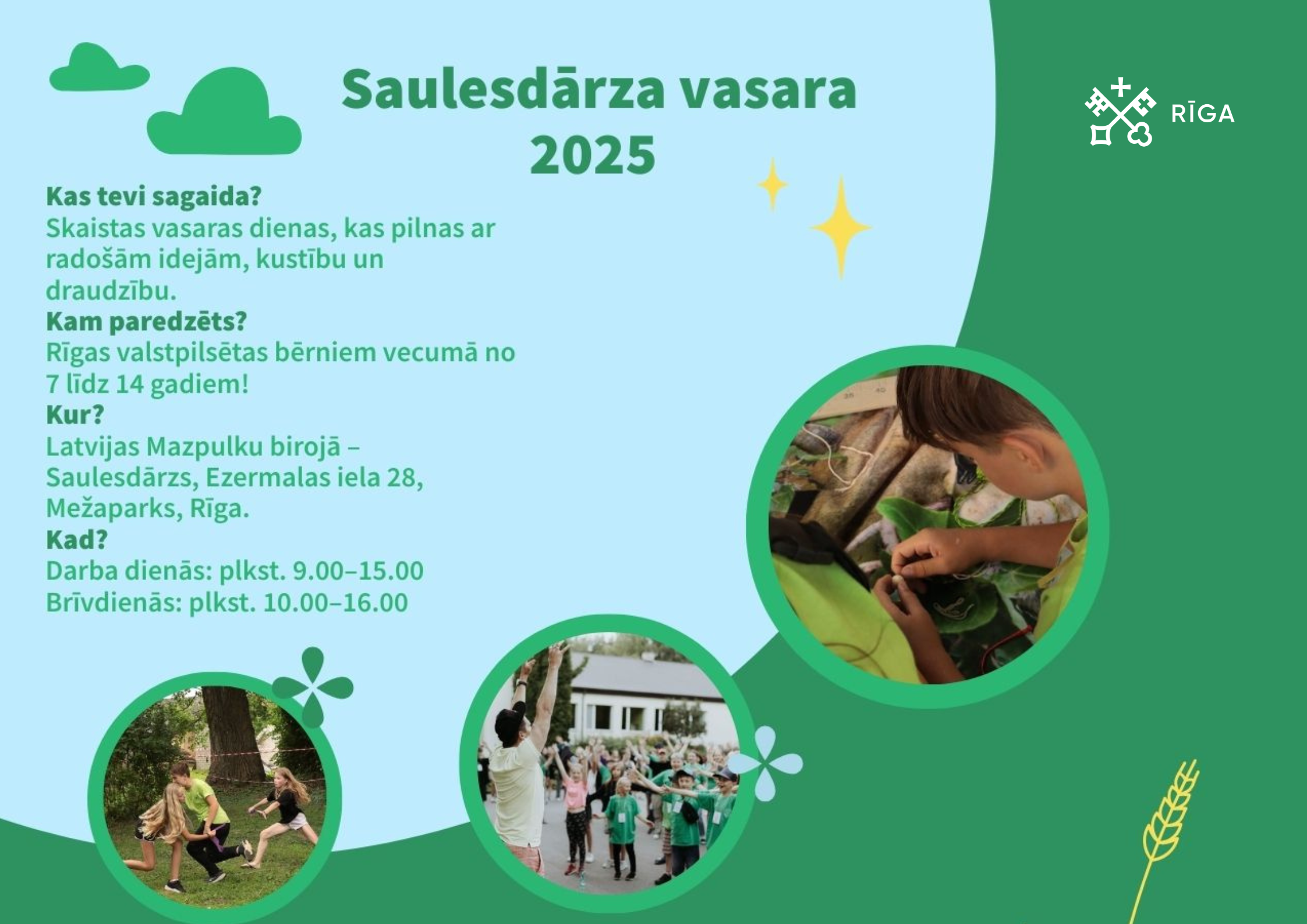 Saulesdārza vasara 2025

RĪGA

Kas tevi sagaida?
Skaistas vasaras dienas, kas pilnas ar radošām idejām, kustību un draudzību.
Kam paredzēts?
Rīgas valstpilsētas bērniem vecumā no 7 līdz 14 gadiem!
Kur?
Latvijas Mazpulku birojā – Saulesdārzs, Ezermalas iela 28, Mežaparks, Rīga.
Kad?
Darba dienās: plkst. 9.00–15.00
Brīvdienās: plkst. 10.00–16.00